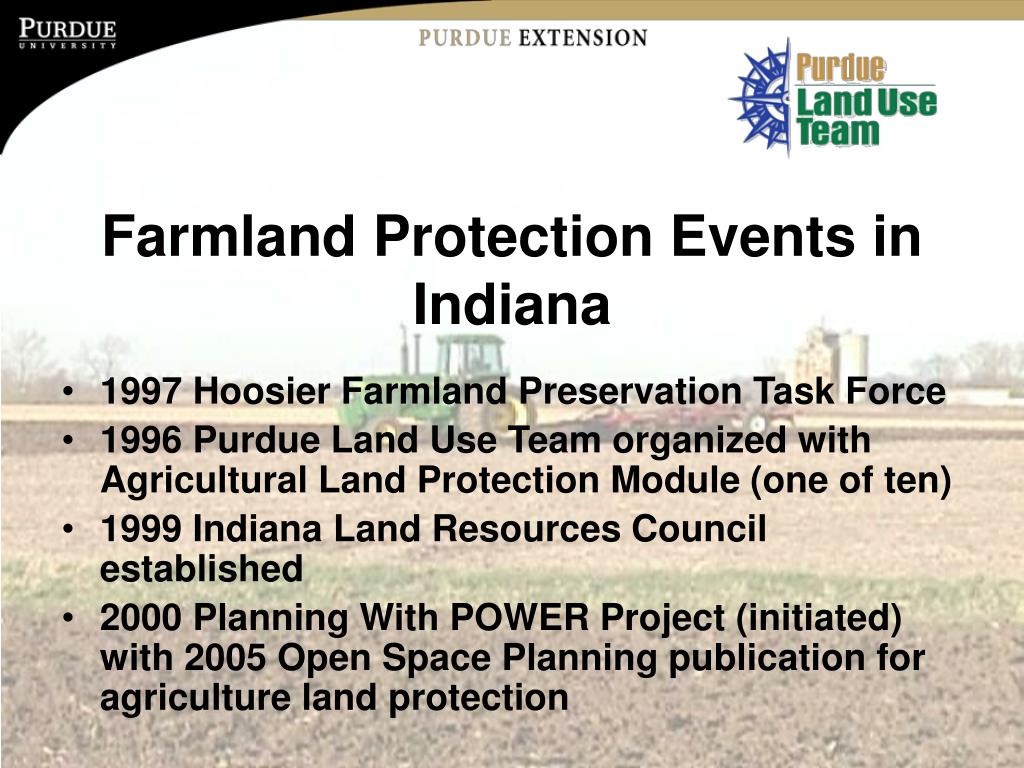 PURDUE
UNIVERSITY

PURDUE EXTENSION

Purdue
Land Use
Team

Farmland Protection Events in Indiana

• 1997 Hoosier Farmland Preservation Task Force
• 1996 Purdue Land Use Team organized with Agricultural Land Protection Module (one of ten)
• 1999 Indiana Land Resources Council established
• 2000 Planning With POWER Project (initiated) with 2005 Open Space Planning publication for agriculture land protection